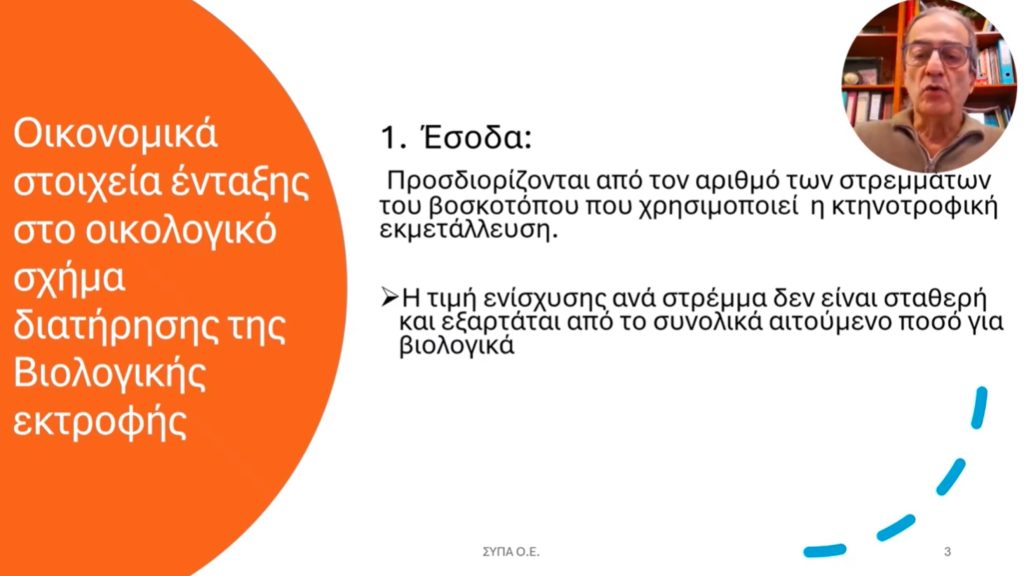 Οικονομικά στοιχεία ένταξης στο οικολογικό σχήμα διατήρησης της Βιολογικής εκτροφής

1. Έσοδα:

Προσδιορίζονται από τον αριθμό των στρεμμάτων του βοσκοτόπου που χρησιμοποιεί η κτηνοτροφική εκμετάλλευση.

➢Η τιμή ενίσχυσης ανά στρέμμα δεν είναι σταθερή και εξαρτάται από το συνολικά αιτούμενο ποσό για βιολογικά

ΣΥΠΑ Ο.Ε.

3